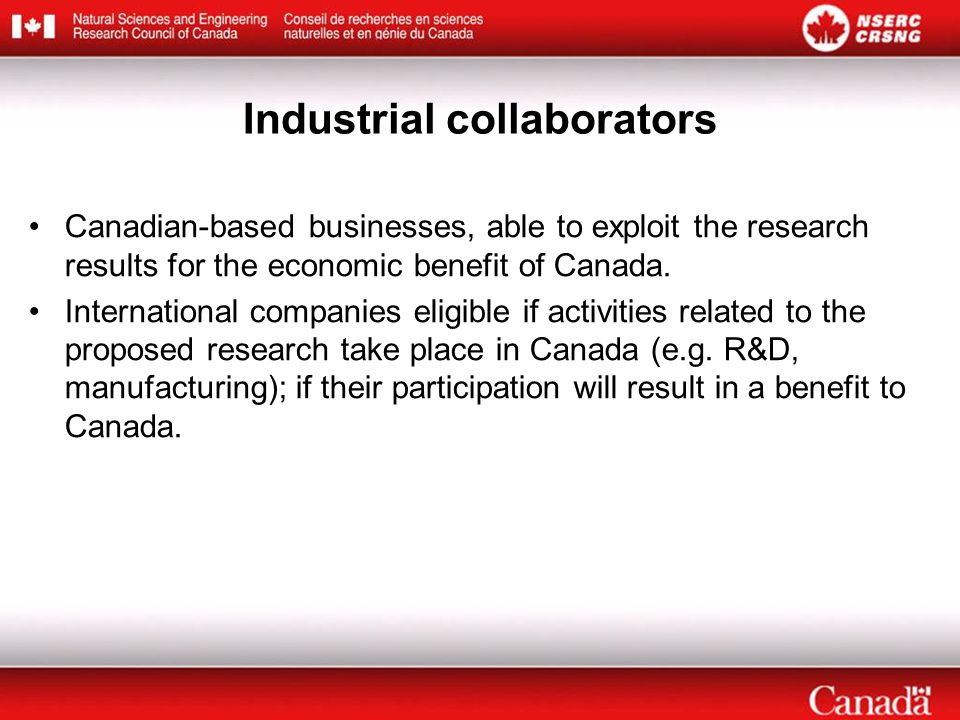 Natural Sciences and Engineering Research Council of Canada
Conseil de recherches en sciences naturelles et en génie du Canada

NSERC CRSNG

Industrial collaborators

• Canadian-based businesses, able to exploit the research results for the economic benefit of Canada.
• International companies eligible if activities related to the proposed research take place in Canada (e.g. R&D, manufacturing); if their participation will result in a benefit to Canada.

Canada